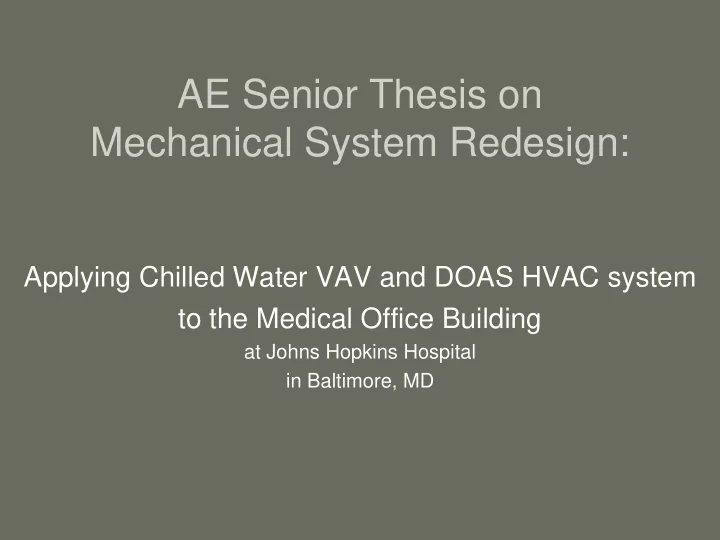 AE Senior Thesis on
Mechanical System Redesign:

Applying Chilled Water VAV and DOAS HVAC system
to the Medical Office Building
at Johns Hopkins Hospital
in Baltimore, MD